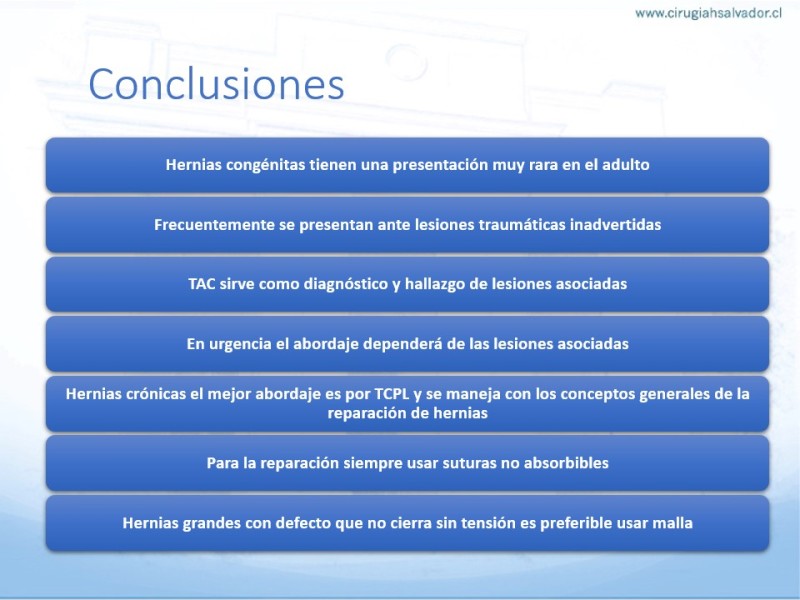 www.cirugiahsalvador.cl

Conclusiones

Hernias congénitas tienen una presentación muy rara en el adulto

Frecuentemente se presentan ante lesiones traumáticas inadvertidas

TAC sirve como diagnóstico y hallazgo de lesiones asociadas

En urgencia el abordaje dependerá de las lesiones asociadas

Hernias crónicas el mejor abordaje es por TCPL y se maneja con los conceptos generales de la reparación de hernias

Para la reparación siempre usar suturas no absorbibles

Hernias grandes con defecto que no cierra sin tensión es preferible usar malla